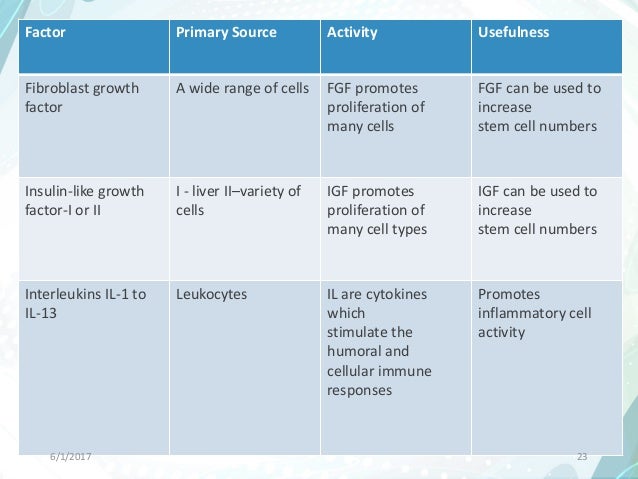 | Factor | Primary Source | Activity | Usefulness |
|---|---|---|---|
| Fibroblast growth factor | A wide range of cells | FGF promotes proliferation of many cells | FGF can be used to increase stem cell numbers |
| Insulin-like growth factor-I or II | I - liver II–variety of cells | IGF promotes proliferation of many cell types | IGF can be used to increase stem cell numbers |
| Interleukins IL-1 to IL-13 | Leukocytes | IL are cytokines which stimulate the humoral and cellular immune responses | Promotes inflammatory cell activity |

6/1/2017

23